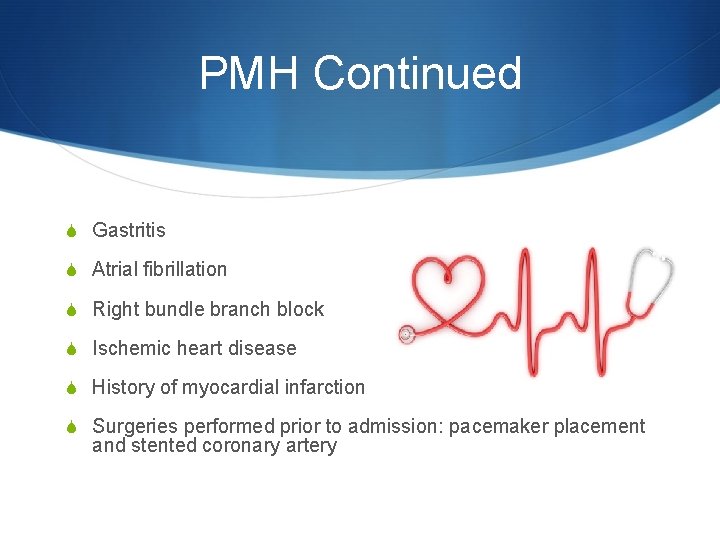 PMH Continued

Gastritis

Atrial fibrillation

Right bundle branch block

Ischemic heart disease

History of myocardial infarction

Surgeries performed prior to admission: pacemaker placement and stented coronary artery